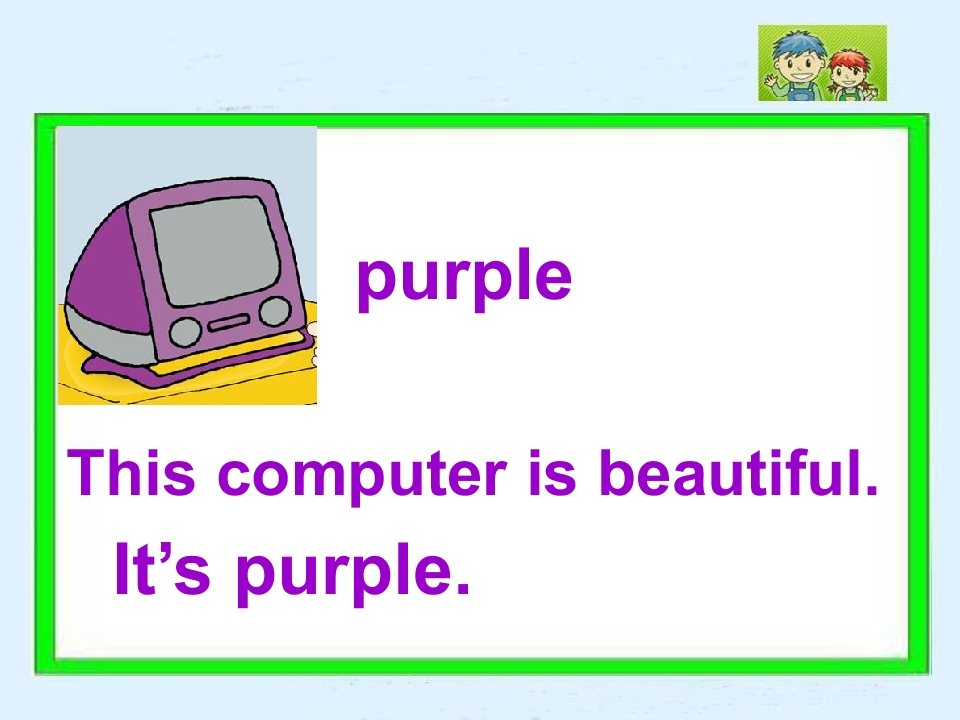 purple

This computer is beautiful.

It’s purple.